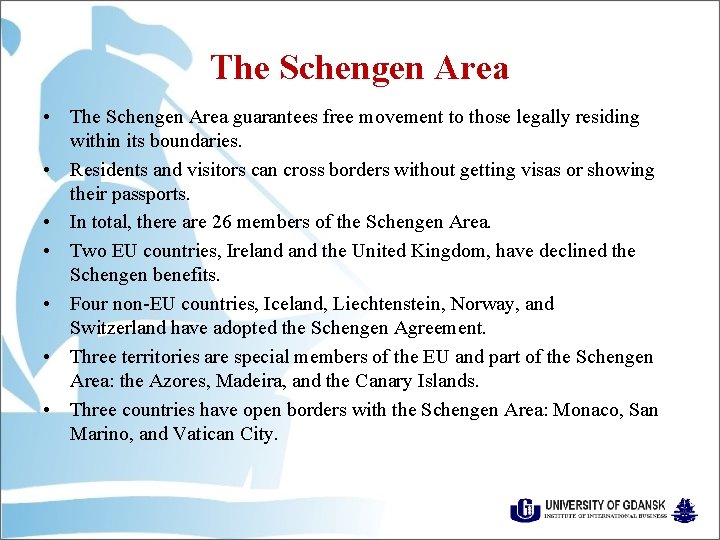 The Schengen Area

• The Schengen Area guarantees free movement to those legally residing within its boundaries.
• Residents and visitors can cross borders without getting visas or showing their passports.
• In total, there are 26 members of the Schengen Area.
• Two EU countries, Ireland and the United Kingdom, have declined the Schengen benefits.
• Four non-EU countries, Iceland, Liechtenstein, Norway, and Switzerland have adopted the Schengen Agreement.
• Three territories are special members of the EU and part of the Schengen Area: the Azores, Madeira, and the Canary Islands.
• Three countries have open borders with the Schengen Area: Monaco, San Marino, and Vatican City.

UNIVERSITY OF GDANSK
INSTITUTE OF INTERNATIONAL BUSINESS